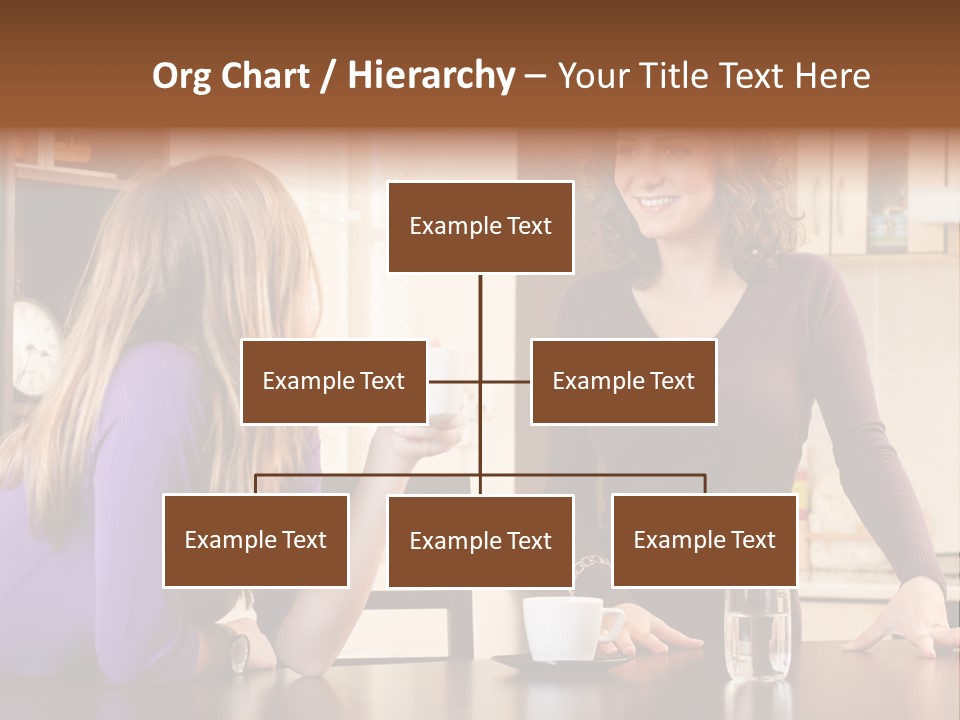 Org Chart / Hierarchy – Your Title Text Here

Example Text

Example Text

Example Text

Example Text

Example Text

Example Text